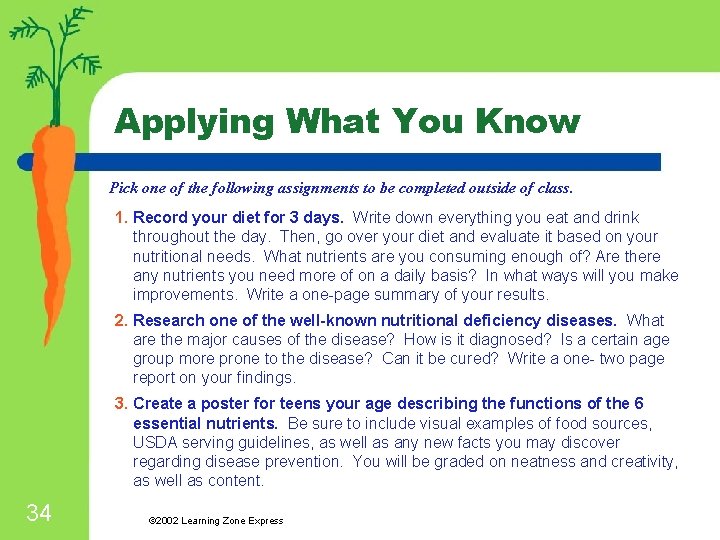 Applying What You Know

Pick one of the following assignments to be completed outside of class.

1. Record your diet for 3 days. Write down everything you eat and drink throughout the day. Then, go over your diet and evaluate it based on your nutritional needs. What nutrients are you consuming enough of? Are there any nutrients you need more of on a daily basis? In what ways will you make improvements. Write a one-page summary of your results.

2. Research one of the well-known nutritional deficiency diseases. What are the major causes of the disease? How is it diagnosed? Is a certain age group more prone to the disease? Can it be cured? Write a one- two page report on your findings.

3. Create a poster for teens your age describing the functions of the 6 essential nutrients. Be sure to include visual examples of food sources, USDA serving guidelines, as well as any new facts you may discover regarding disease prevention. You will be graded on neatness and creativity, as well as content.

34

©2002 Learning Zone Express